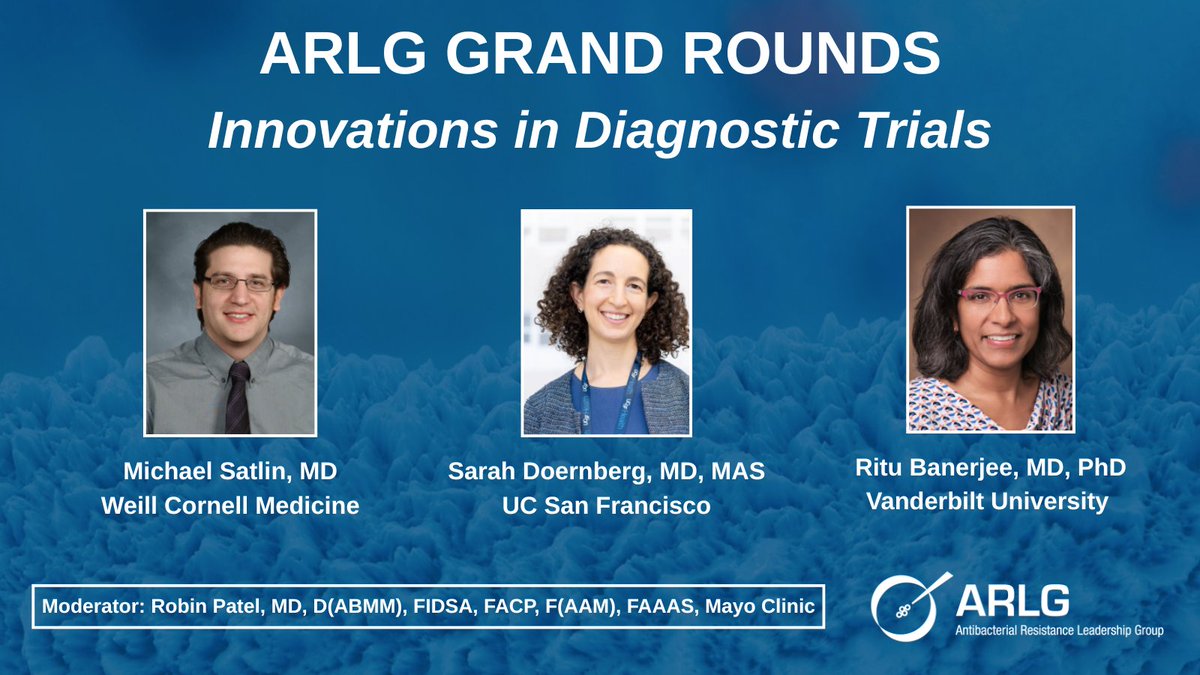 ARLG GRAND ROUNDS

Innovations in Diagnostic Trials

Michael Satlin, MD
Weill Cornell Medicine

Sarah Doernberg, MD, MAS
UC San Francisco

Ritu Banerjee, MD, PhD
Vanderbilt University

Moderator: Robin Patel, MD, D(ABMM), FIDSA, FACP, F(AAM), FAAAS, Mayo Clinic

ARLG
Antibacterial Resistance Leadership Group